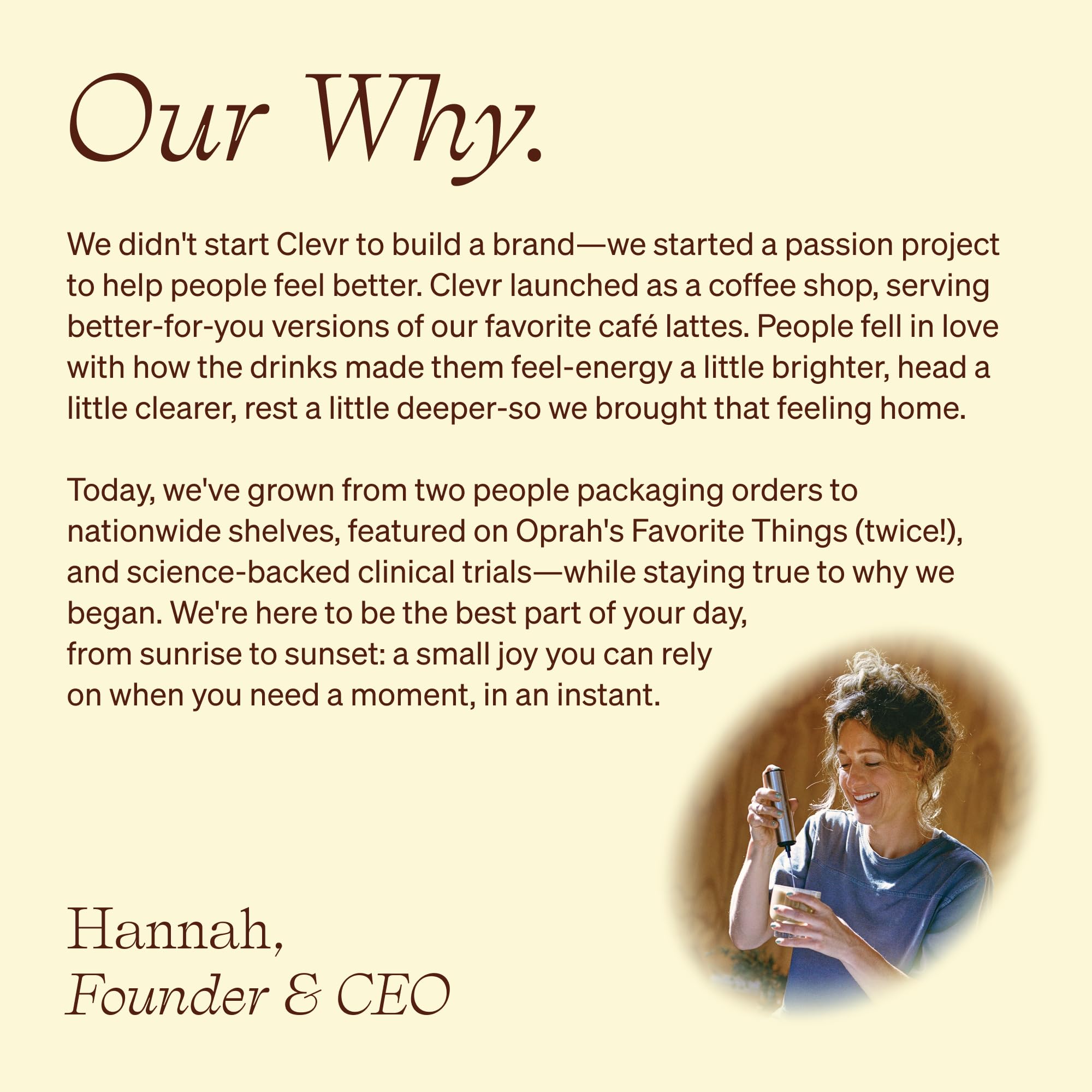 Our Why.

We didn't start Clevr to build a brand—we started a passion project to help people feel better. Clevr launched as a coffee shop, serving better-for-you versions of our favorite café lattes. People fell in love with how the drinks made them feel-energy a little brighter, head a little clearer, rest a little deeper-so we brought that feeling home.

Today, we've grown from two people packaging orders to nationwide shelves, featured on Oprah's Favorite Things (twice!), and science-backed clinical trials—while staying true to why we began. We're here to be the best part of your day, from sunrise to sunset: a small joy you can rely on when you need a moment, in an instant.

Hannah,
Founder & CEO